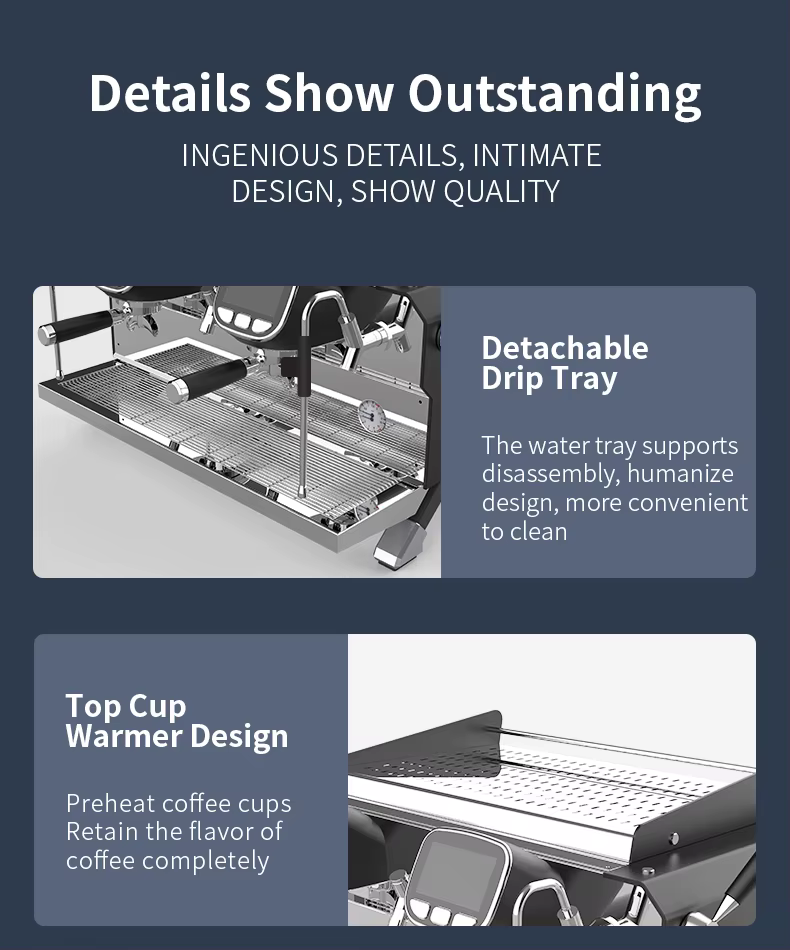 Details Show Outstanding

INGENIOUS DETAILS, INTIMATE DESIGN, SHOW QUALITY

Detachable Drip Tray

The water tray supports disassembly, humanize design, more convenient to clean

Top Cup Warmer Design

Preheat coffee cups
Retain the flavor of coffee completely